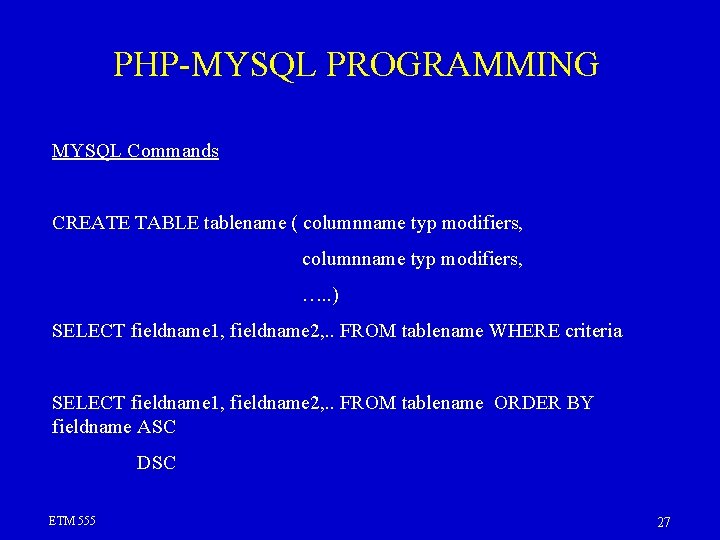 PHP-MYSQL PROGRAMMING

MYSQL Commands

CREATE TABLE tablename ( columnname typ modifiers,
columnname typ modifiers,
…..)

SELECT fieldname1, fieldname2,.. FROM tablename WHERE criteria

SELECT fieldname1, fieldname2,.. FROM tablename ORDER BY fieldname ASC
DSC

ETM 555

27